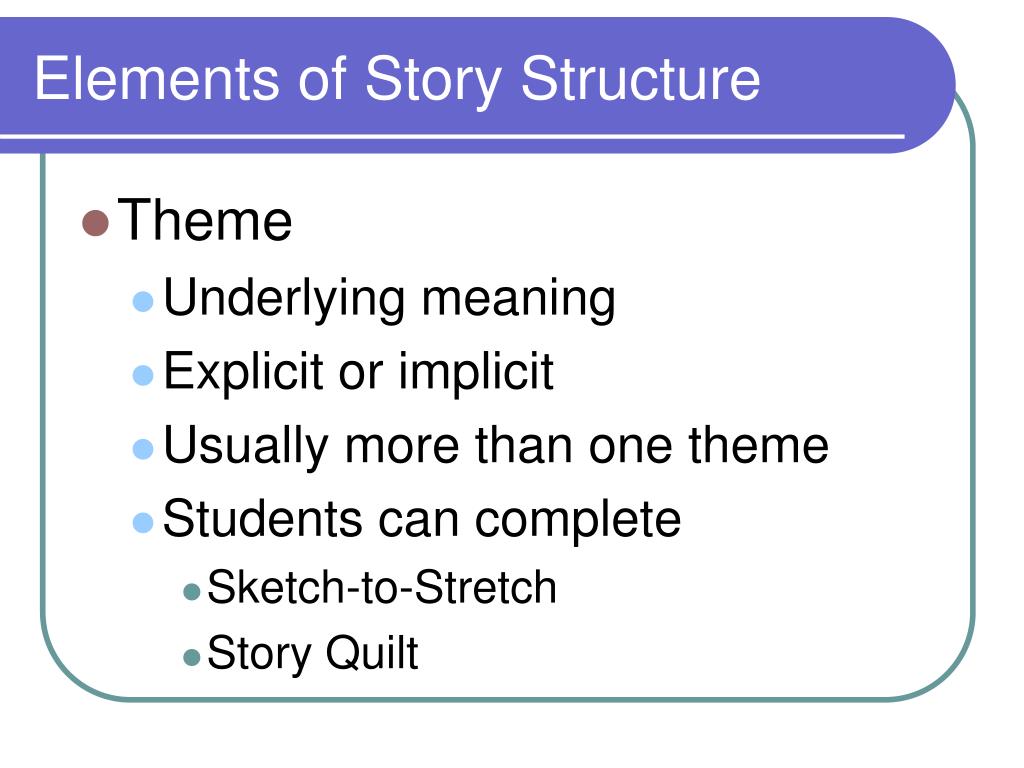 Elements of Story Structure

- Theme
  - Underlying meaning
  - Explicit or implicit
  - Usually more than one theme
  - Students can complete
    - Sketch-to-Stretch
    - Story Quilt